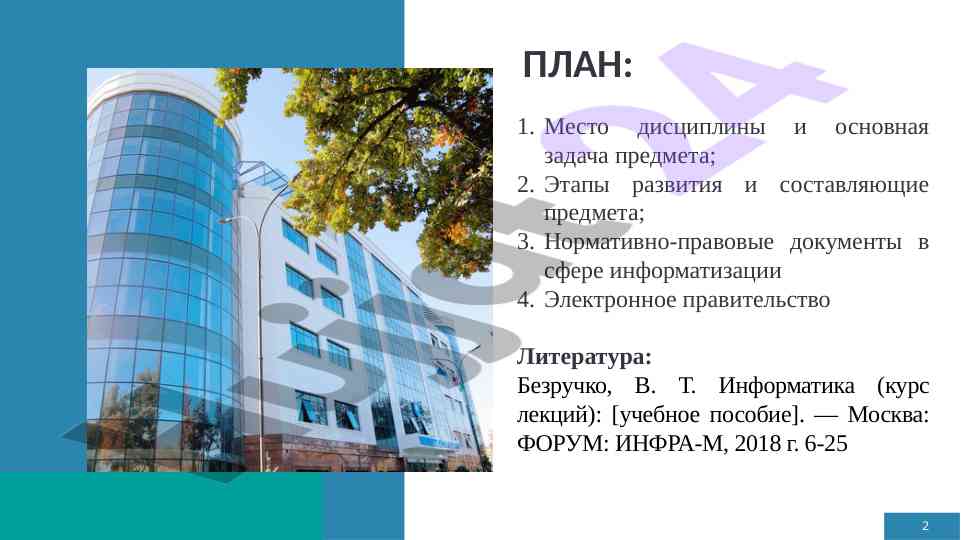 ПЛАН:

1. Место дисциплины и основная задача предмета;
2. Этапы развития и составляющие предмета;
3. Нормативно-правовые документы в сфере информатизации
4. Электронное правительство

Литература:
Безручко, В. Т. Информатика (курс лекций): [учебное пособие]. — Москва: ФОРУМ: ИНФРА-М, 2018 г. 6-25

2